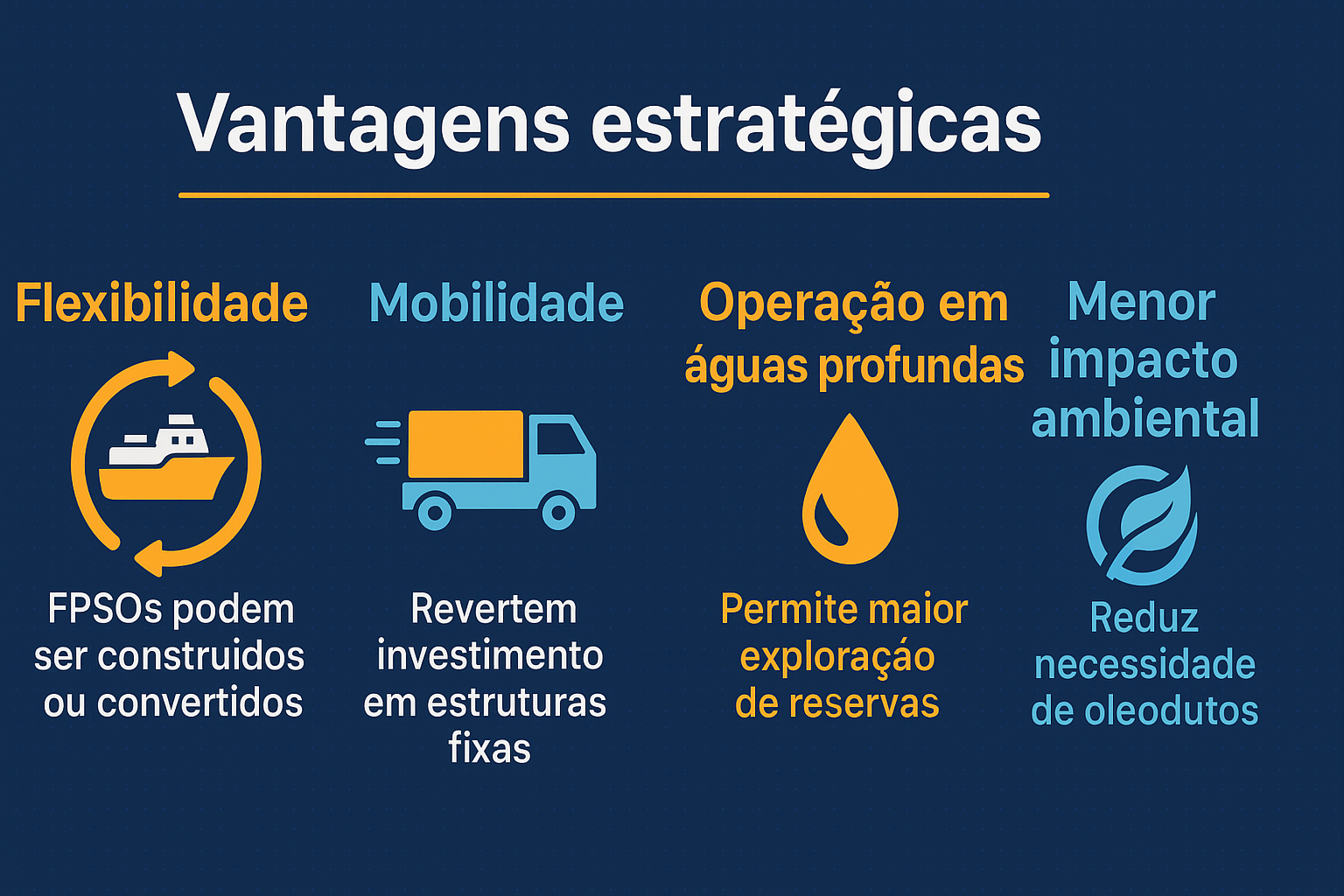 Vantagens estratégicas

Flexibilidade

FPSOs podem ser construidos ou convertidos

Mobilidade

Revertem investimento em estruturas fixas

Operação em águas profundas

Permite maior exploração de reservas

Menor impacto ambiental

Reduz necessidade de oleodutos